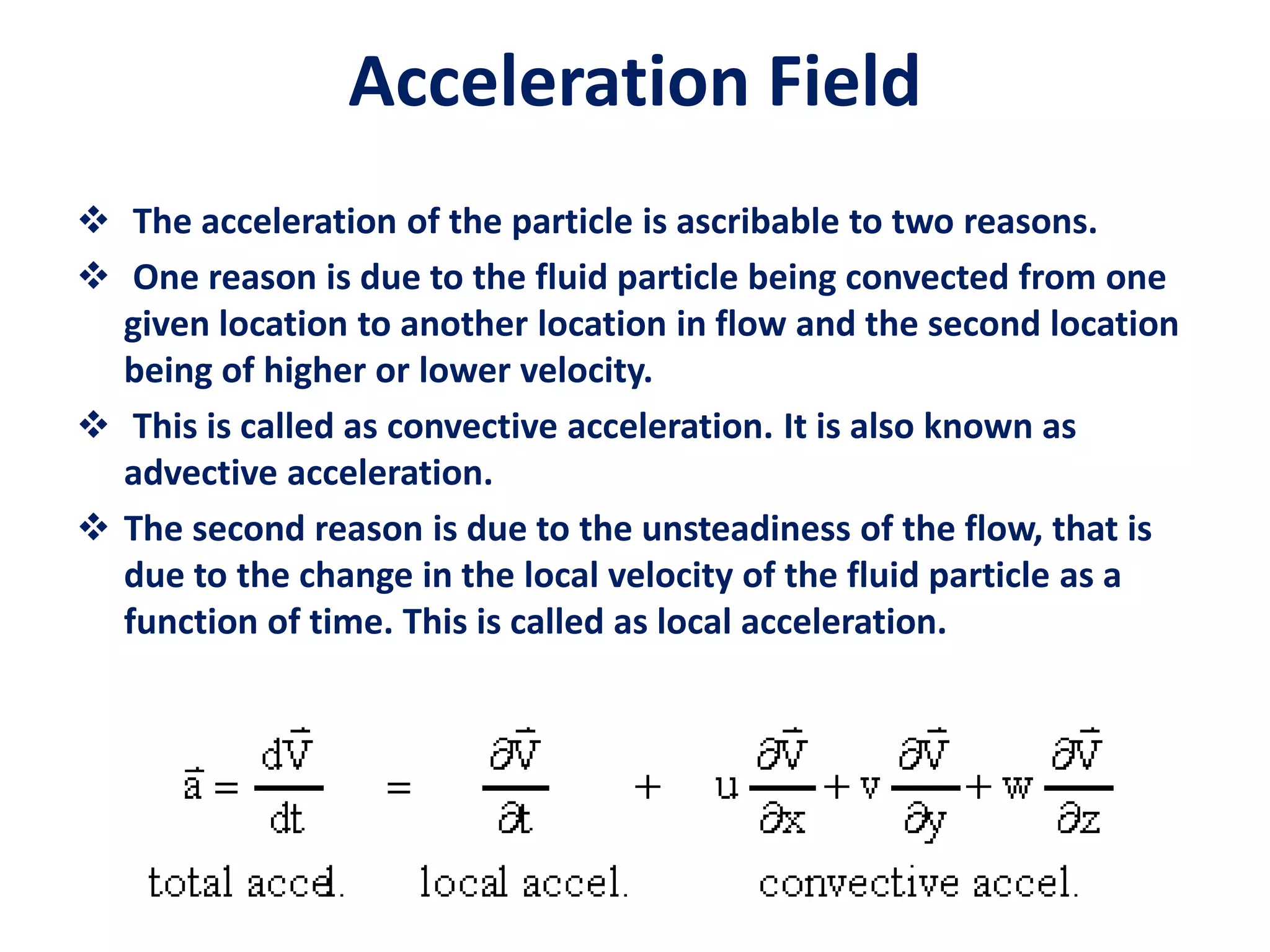 Acceleration Field

❖ The acceleration of the particle is ascribable to two reasons.

❖ One reason is due to the fluid particle being convected from one given location to another location in flow and the second location being of higher or lower velocity.

❖ This is called as convective acceleration. It is also known as advective acceleration.

❖ The second reason is due to the unsteadiness of the flow, that is due to the change in the local velocity of the fluid particle as a function of time. This is called as local acceleration.

$\vec{a} = \frac{d\vec{V}}{dt} = \frac{\partial \vec{V}}{\partial t} + u\frac{\partial \vec{V}}{\partial x} + v\frac{\partial \vec{V}}{\partial y} + w\frac{\partial \vec{V}}{\partial z}$

total accel. local accel. convective accel.